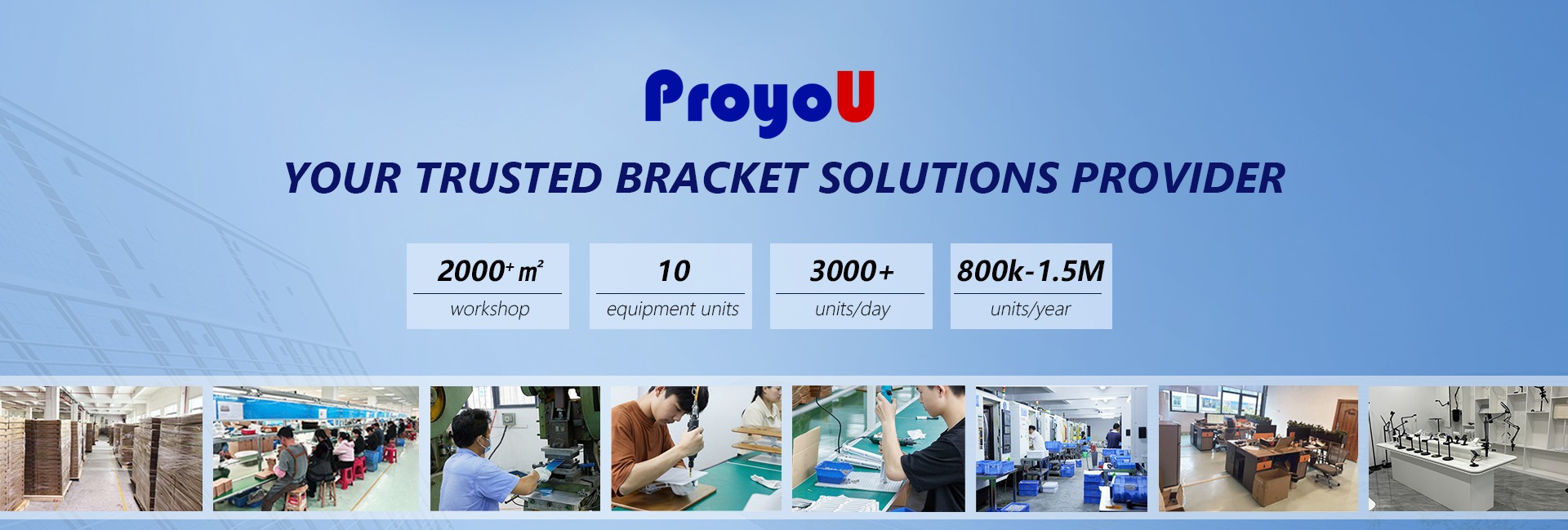 ProyoU

YOUR TRUSTED BRACKET SOLUTIONS PROVIDER

$2000^{+}$ $m^2$
workshop

10
equipment units

3000+
units/day

800k-1.5M
units/year